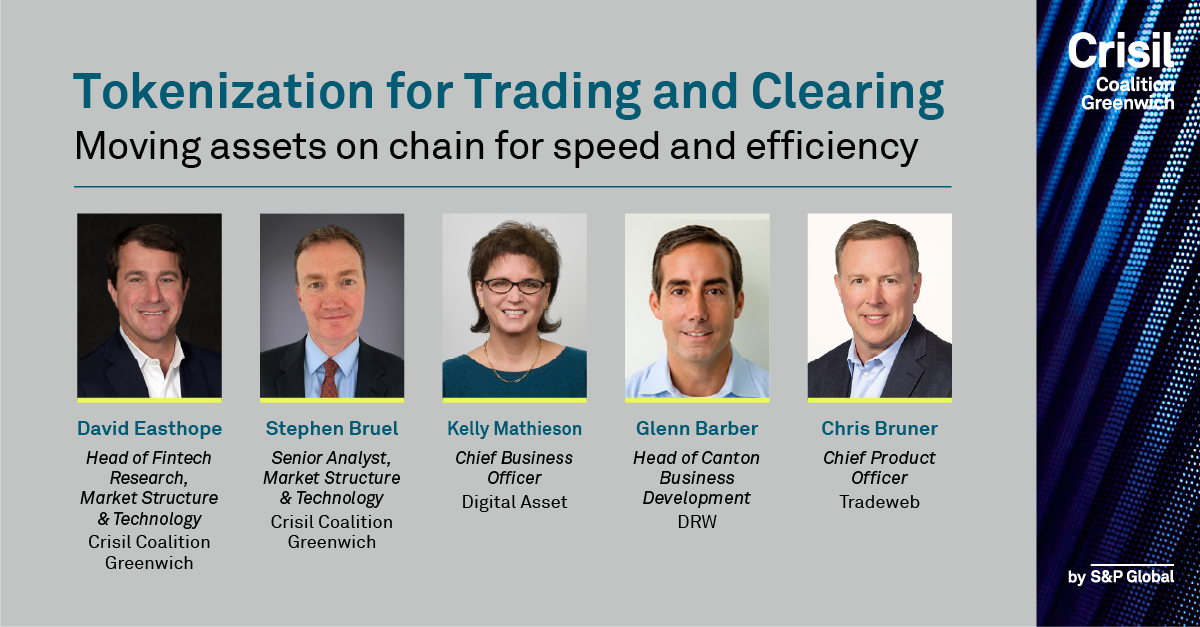 Tokenization for Trading and Clearing
Moving assets on chain for speed and efficiency

David Easthope
Head of Fintech Research, Market Structure & Technology
Crisil Coalition Greenwich

Stephen Bruel
Senior Analyst, Market Structure & Technology
Crisil Coalition Greenwich

Kelly Mathieson
Chief Business Officer
Digital Asset

Glenn Barber
Head of Canton Business Development
DRW

Chris Bruner
Chief Product Officer
Tradeweb

Crisil
Coalition Greenwich

by S&P Global